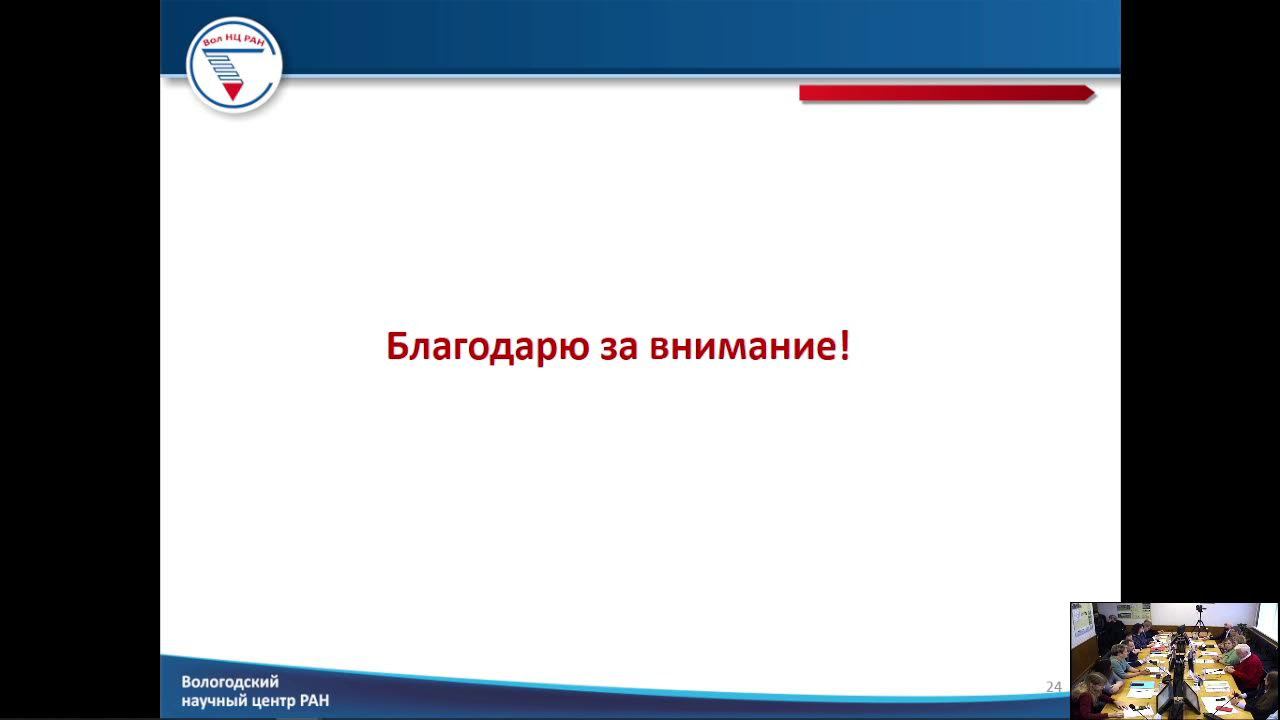 Вол НЦ РАН

Благодарю за внимание!

Вологодский научный центр РАН

24